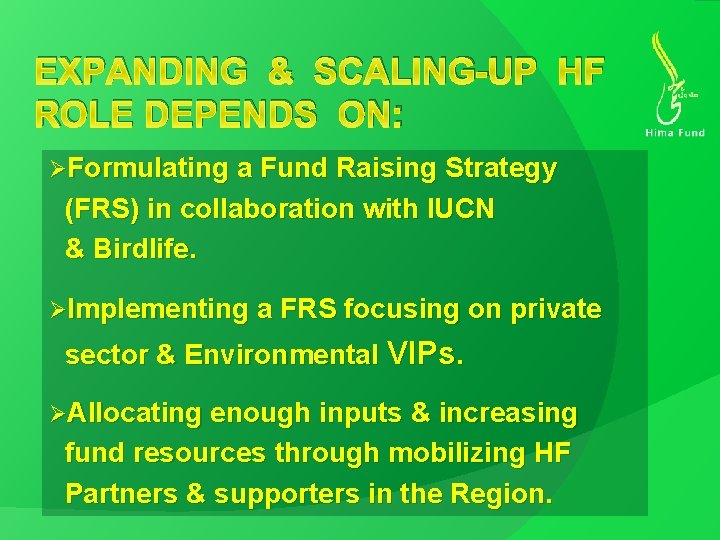 EXPANDING & SCALING-UP HF ROLE DEPENDS ON:

Hima Fund

➢Formulating a Fund Raising Strategy (FRS) in collaboration with IUCN & Birdlife.

➢Implementing a FRS focusing on private sector & Environmental VIPs.

➢Allocating enough inputs & increasing fund resources through mobilizing HF Partners & supporters in the Region.